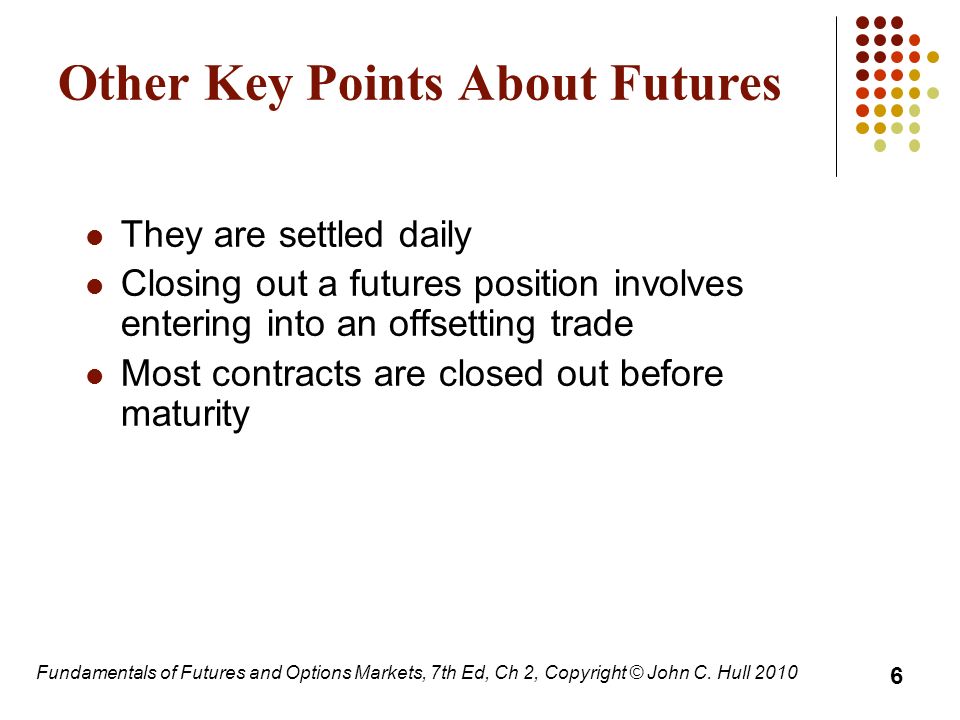 Other Key Points About Futures

- They are settled daily
- Closing out a futures position involves entering into an offsetting trade
- Most contracts are closed out before maturity

Fundamentals of Futures and Options Markets, 7th Ed, Ch 2, Copyright © John C. Hull 2010

6